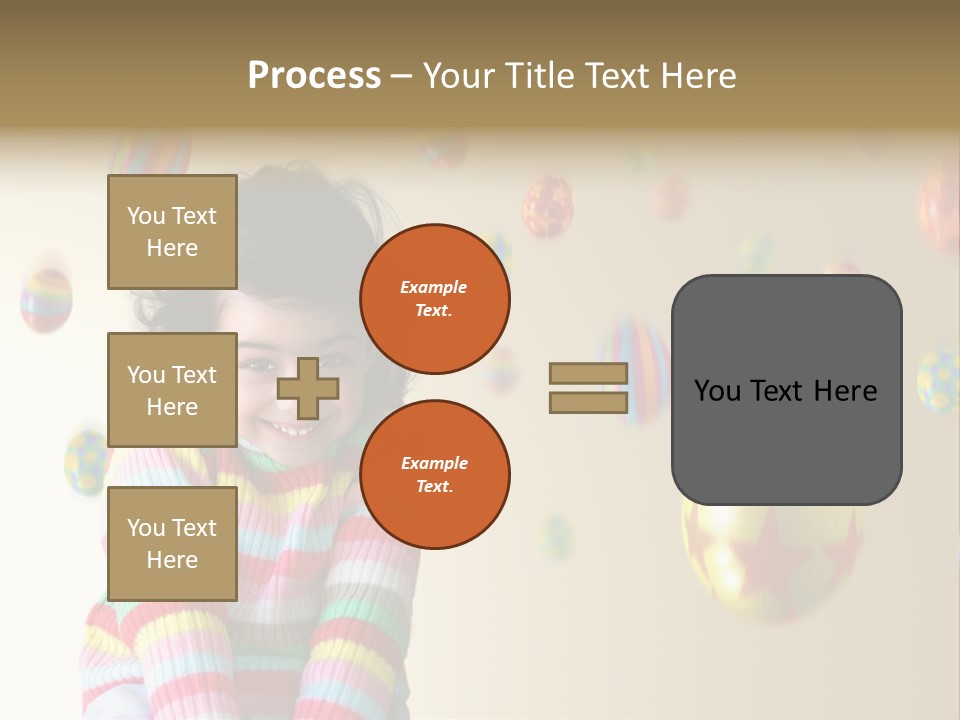 Process – Your Title Text Here

You Text Here

You Text Here

You Text Here

Example Text.

Example Text.

You Text Here